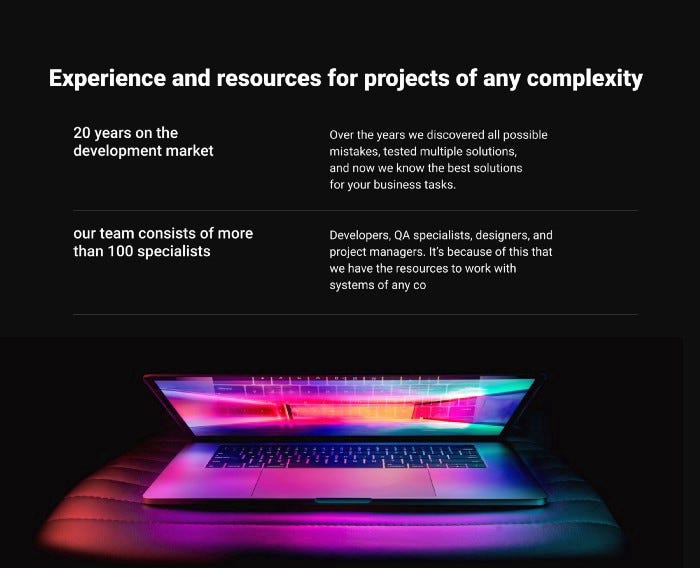 Experience and resources for projects of any complexity

20 years on the development market

Over the years we discovered all possible mistakes, tested multiple solutions, and now we know the best solutions for your business tasks.

our team consists of more than 100 specialists

Developers, QA specialists, designers, and project managers. It's because of this that we have the resources to work with systems of any co